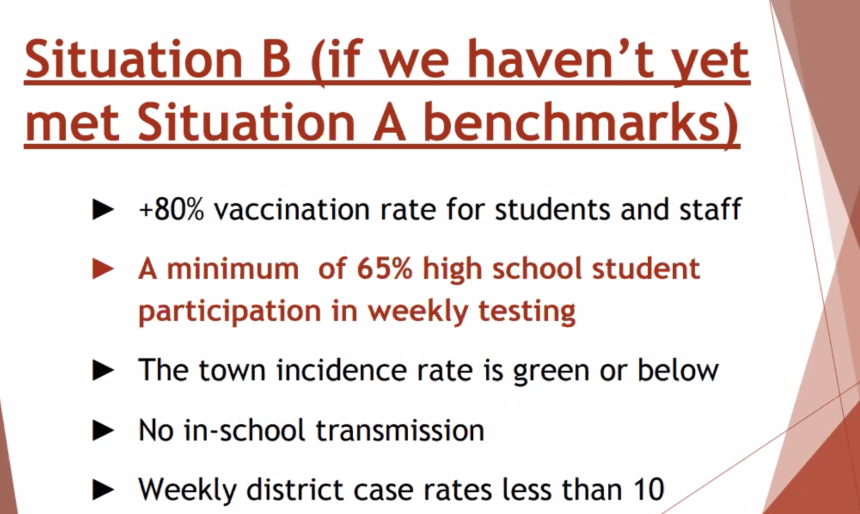 Situation B (if we haven't yet met Situation A benchmarks)

► +80% vaccination rate for students and staff

► A minimum of 65% high school student participation in weekly testing

► The town incidence rate is green or below

► No in-school transmission

► Weekly district case rates less than 10